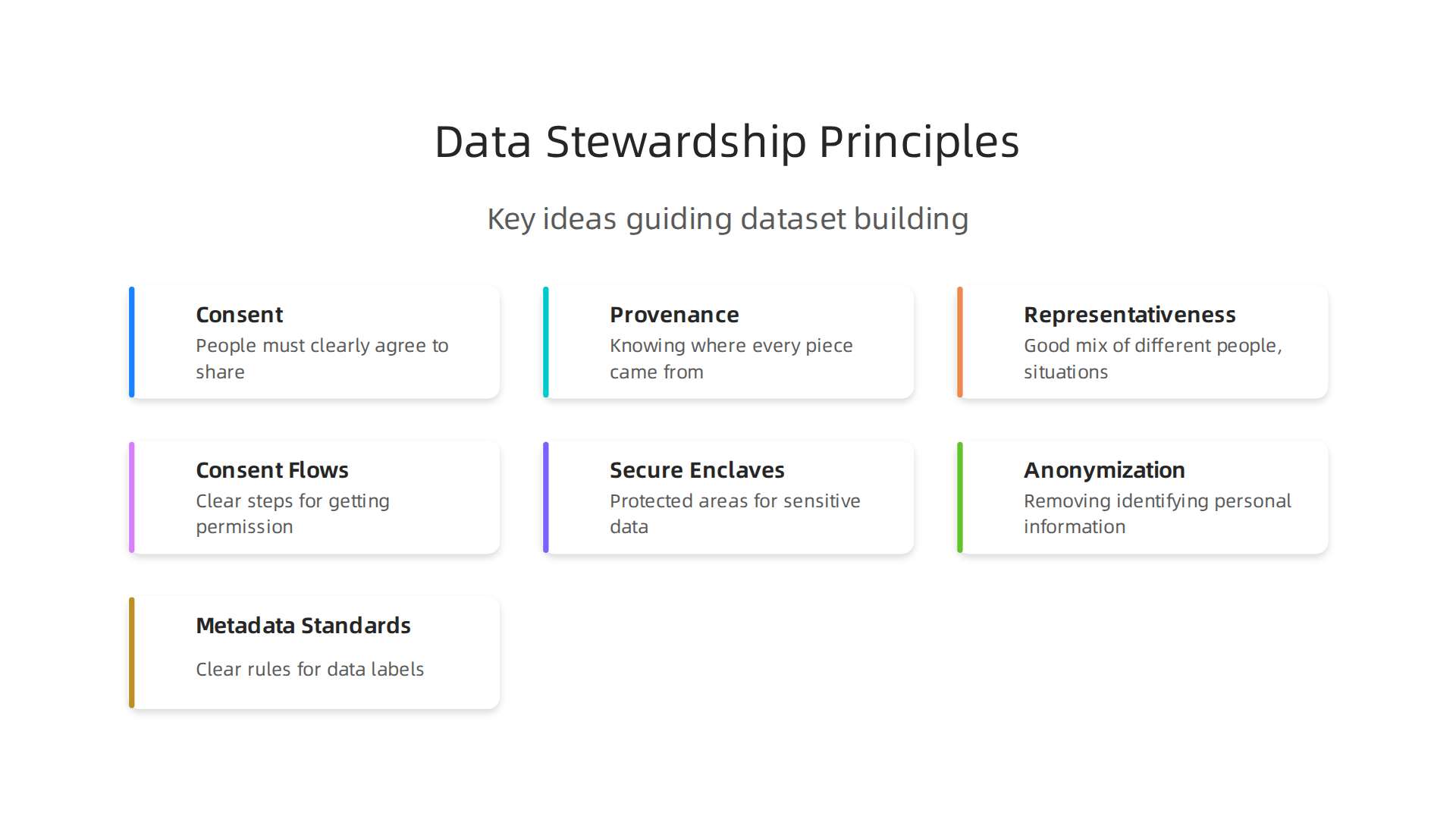 Data Stewardship Principles

Key ideas guiding dataset building

Consent
People must clearly agree to share

Provenance
Knowing where every piece came from

Representativeness
Good mix of different people, situations

Consent Flows
Clear steps for getting permission

Secure Enclaves
Protected areas for sensitive data

Anonymization
Removing identifying personal information

Metadata Standards
Clear rules for data labels